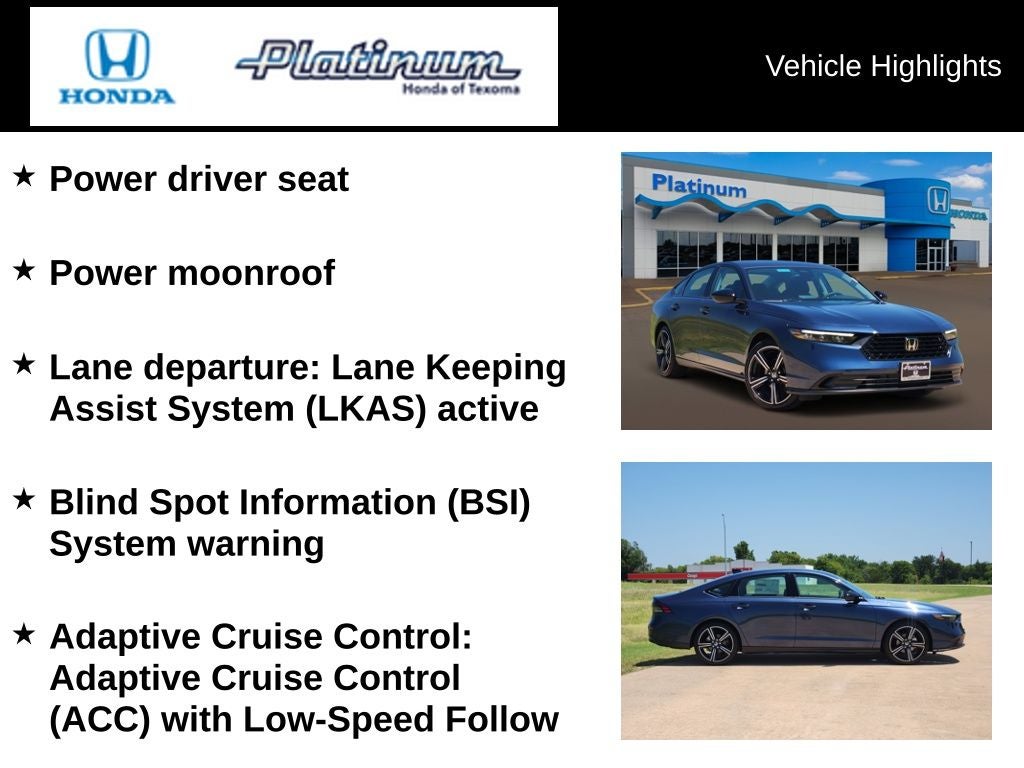 HONDA

Platinum
Honda of Texoma

Vehicle Highlights

★ Power driver seat

★ Power moonroof

★ Lane departure: Lane Keeping Assist System (LKAS) active

★ Blind Spot Information (BSI) System warning

★ Adaptive Cruise Control: Adaptive Cruise Control (ACC) with Low-Speed Follow

Platinum

HONDA